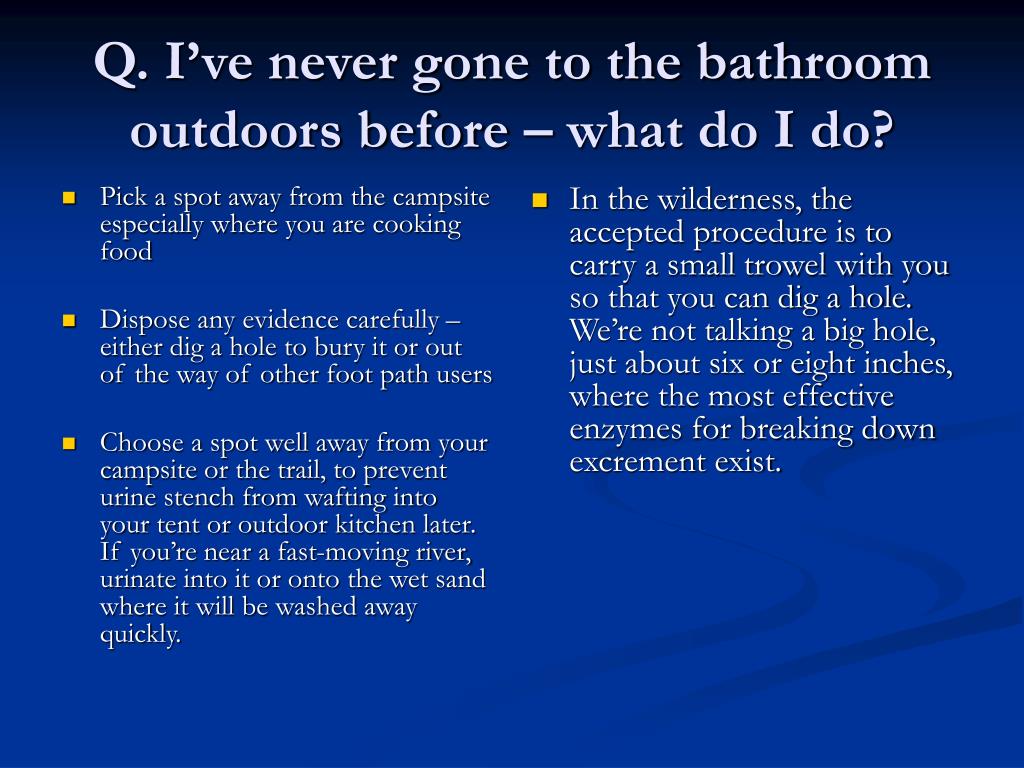 Q. I’ve never gone to the bathroom outdoors before – what do I do?

Pick a spot away from the campsite especially where you are cooking food

Dispose any evidence carefully – either dig a hole to bury it or out of the way of other foot path users

Choose a spot well away from your campsite or the trail, to prevent urine stench from wafting into your tent or outdoor kitchen later. If you’re near a fast-moving river, urinate into it or onto the wet sand where it will be washed away quickly.

In the wilderness, the accepted procedure is to carry a small trowel with you so that you can dig a hole. We’re not talking a big hole, just about six or eight inches, where the most effective enzymes for breaking down excrement exist.